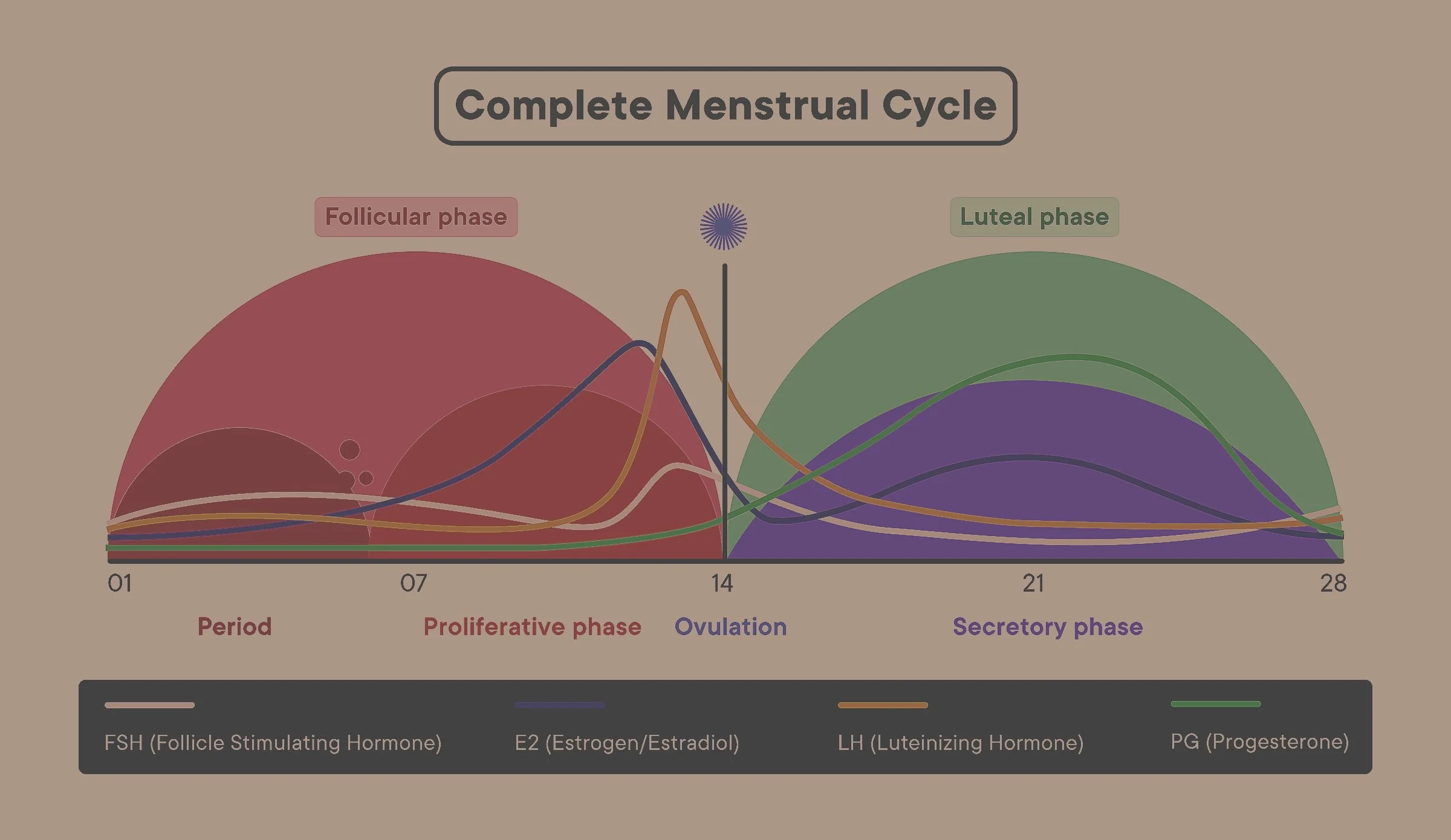 Complete Menstrual Cycle

Follicular phase

Luteal phase

01
07
14
21
28

Period
Proliferative phase
Ovulation
Secretory phase

FSH (Follicle Stimulating Hormone)
E2 (Estrogen/Estradiol)
LH (Luteinizing Hormone)
PG (Progesterone)